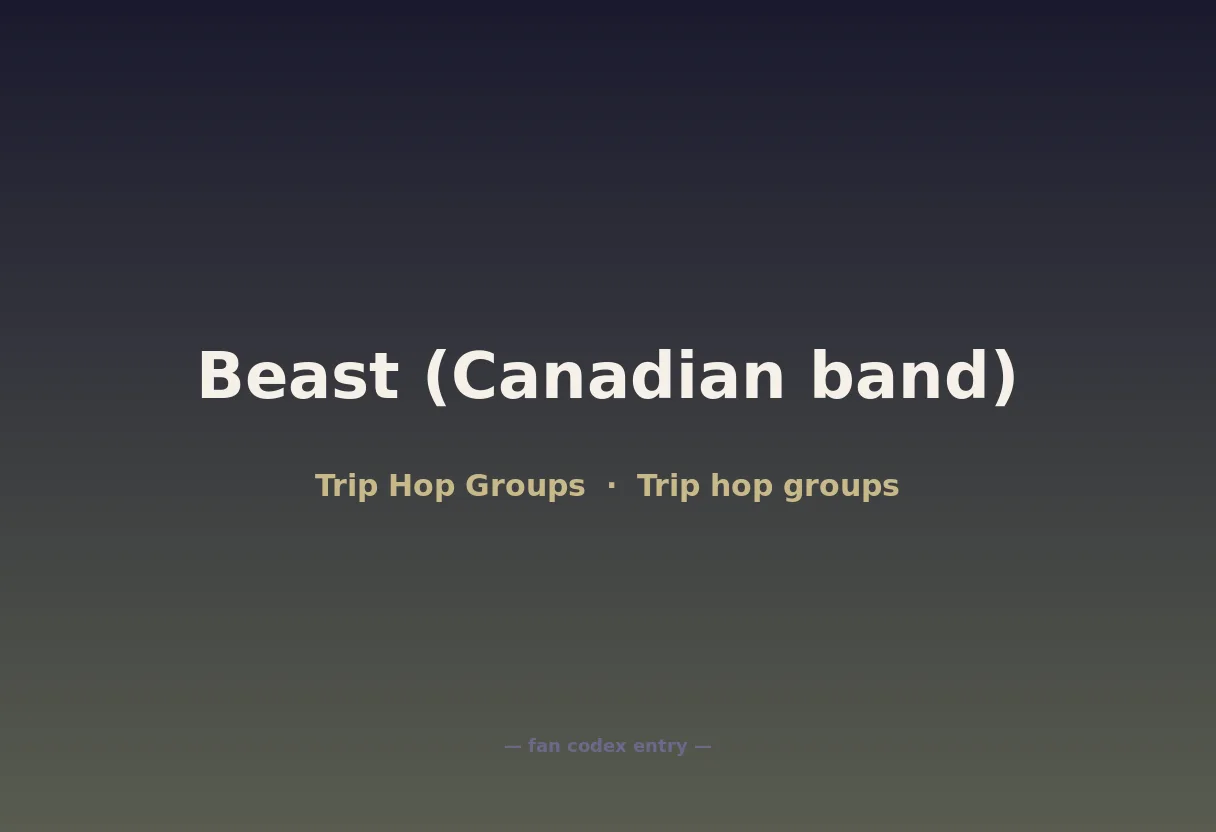 Beast (Canadian band)

Trip Hop Groups · Trip hop groups

— fan codex entry —